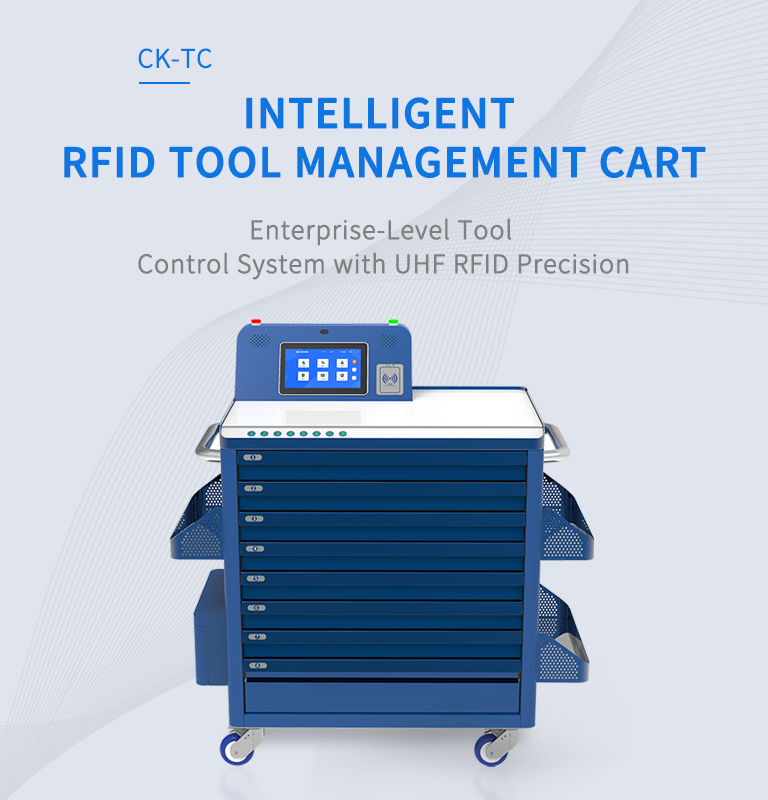 CK-TC

INTELLIGENT
RFID TOOL MANAGEMENT CART

Enterprise-Level Tool
Control System with UHF RFID Precision